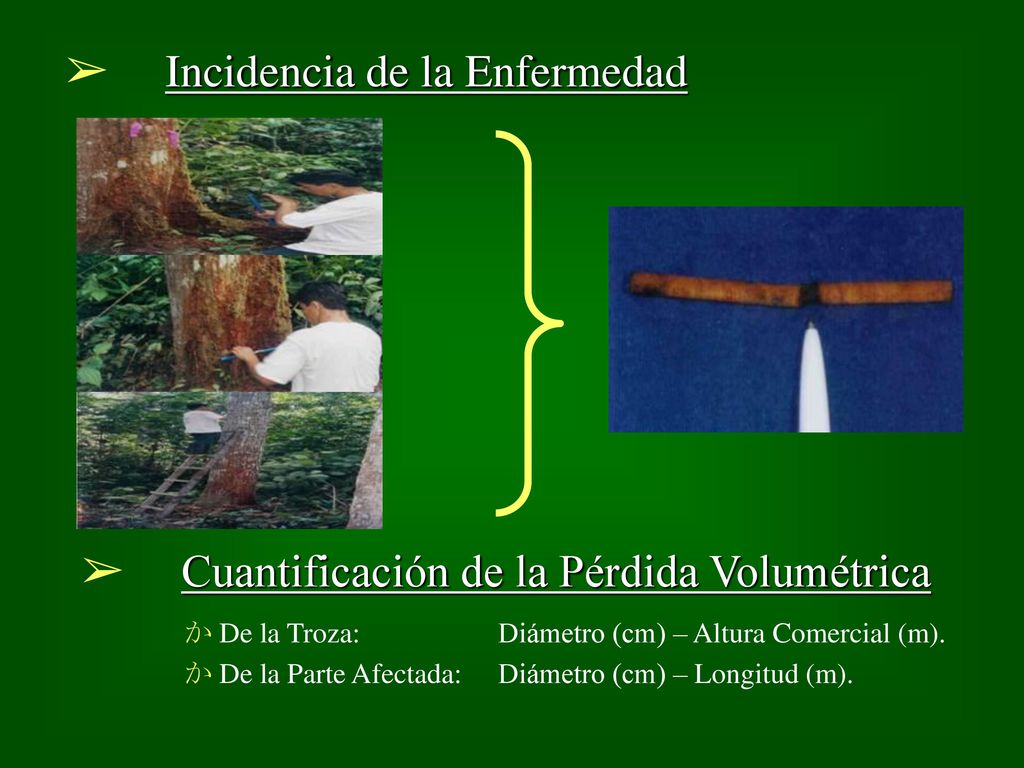 ➢ Incidencia de la Enfermedad

➢ Cuantificación de la Pérdida Volumétrica

か De la Troza: Diámetro (cm) – Altura Comercial (m).

か De la Parte Afectada: Diámetro (cm) – Longitud (m).